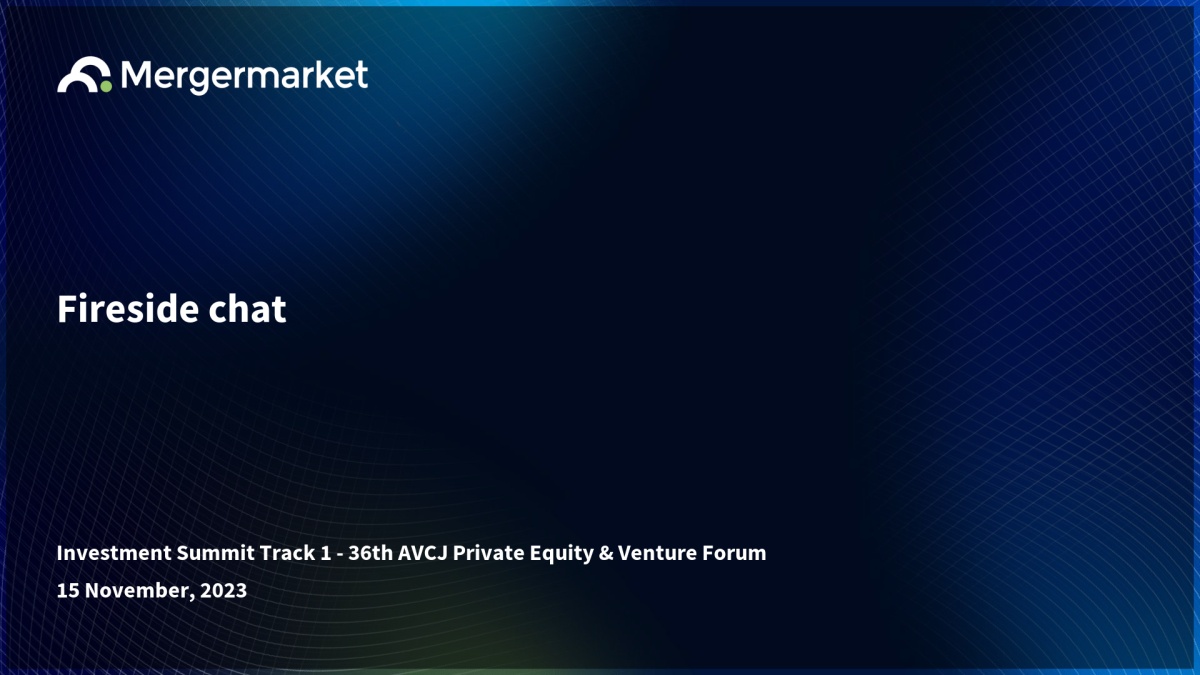 Mergermarket

Fireside chat

Investment Summit Track 1 - 36th AVCJ Private Equity & Venture Forum

15 November, 2023